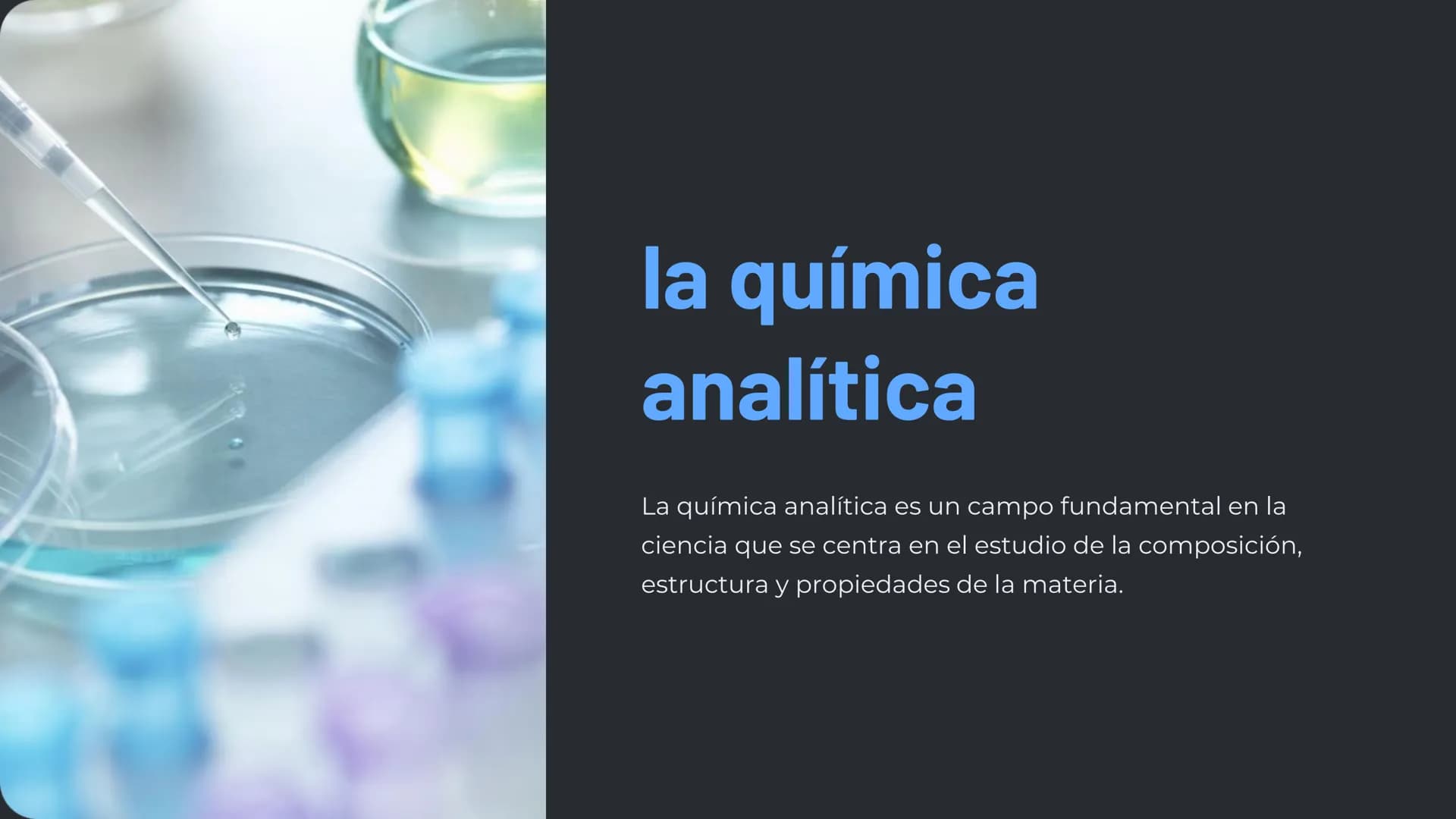 la química analítica

La química analítica es un campo fundamental en la ciencia que se centra en el estudio de la composición, estructura y propiedades de la materia.